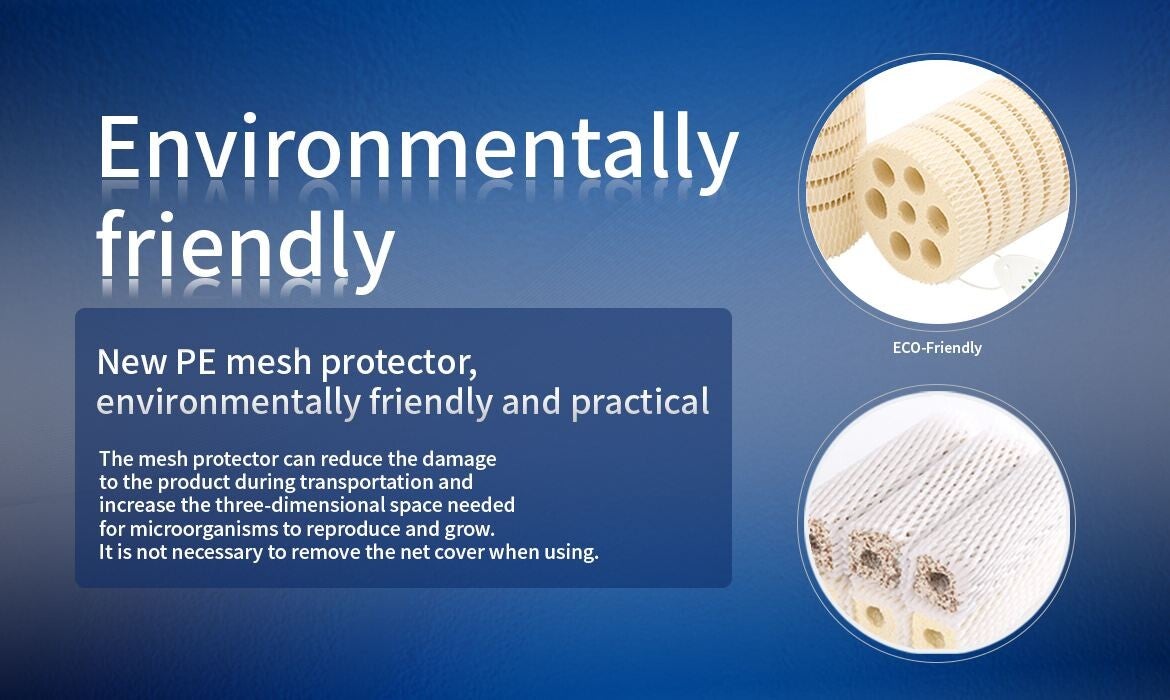 Environmentally friendly

New PE mesh protector, environmentally friendly and practical

The mesh protector can reduce the damage to the product during transportation and increase the three-dimensional space needed for microorganisms to reproduce and grow. It is not necessary to remove the net cover when using.

ECO-Friendly